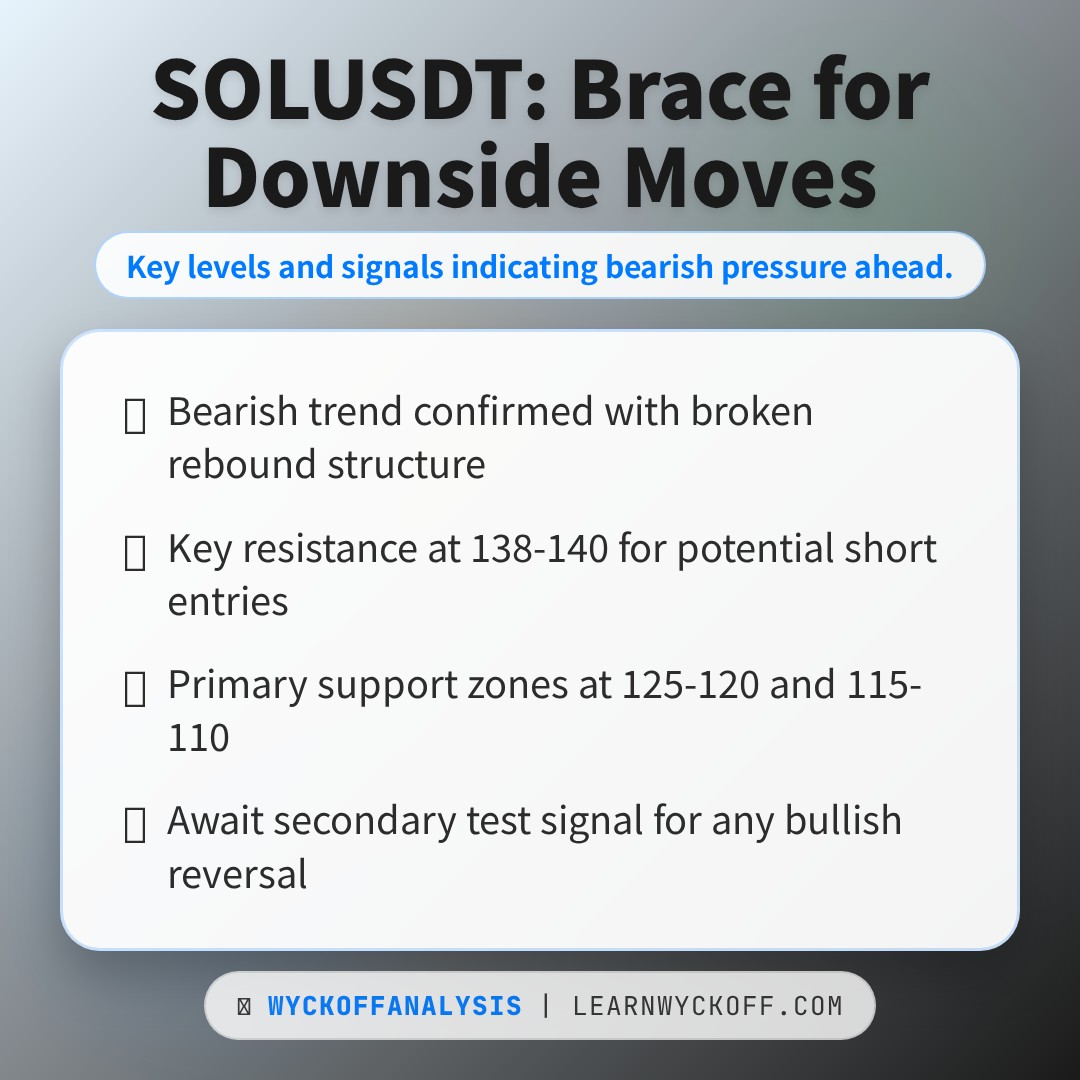 SOLUSDT: Brace for Downside Moves

Key levels and signals indicating bearish pressure ahead.

Bearish trend confirmed with broken rebound structure

Key resistance at 138-140 for potential short entries

Primary support zones at 125-120 and 115-110

Await secondary test signal for any bullish reversal

WYCKOFFANALYSIS | LEARNWYCKOFF.COM